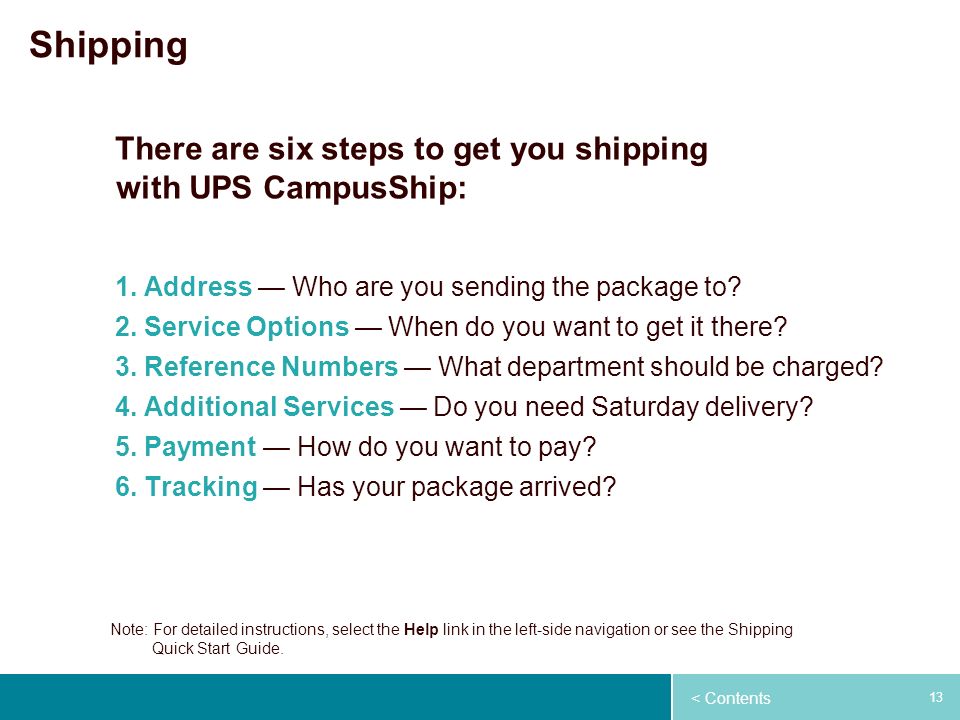 Shipping

There are six steps to get you shipping with UPS CampusShip:

1. Address — Who are you sending the package to?
2. Service Options — When do you want to get it there?
3. Reference Numbers — What department should be charged?
4. Additional Services — Do you need Saturday delivery?
5. Payment — How do you want to pay?
6. Tracking — Has your package arrived?

Note: For detailed instructions, select the Help link in the left-side navigation or see the Shipping Quick Start Guide.

< Contents

13